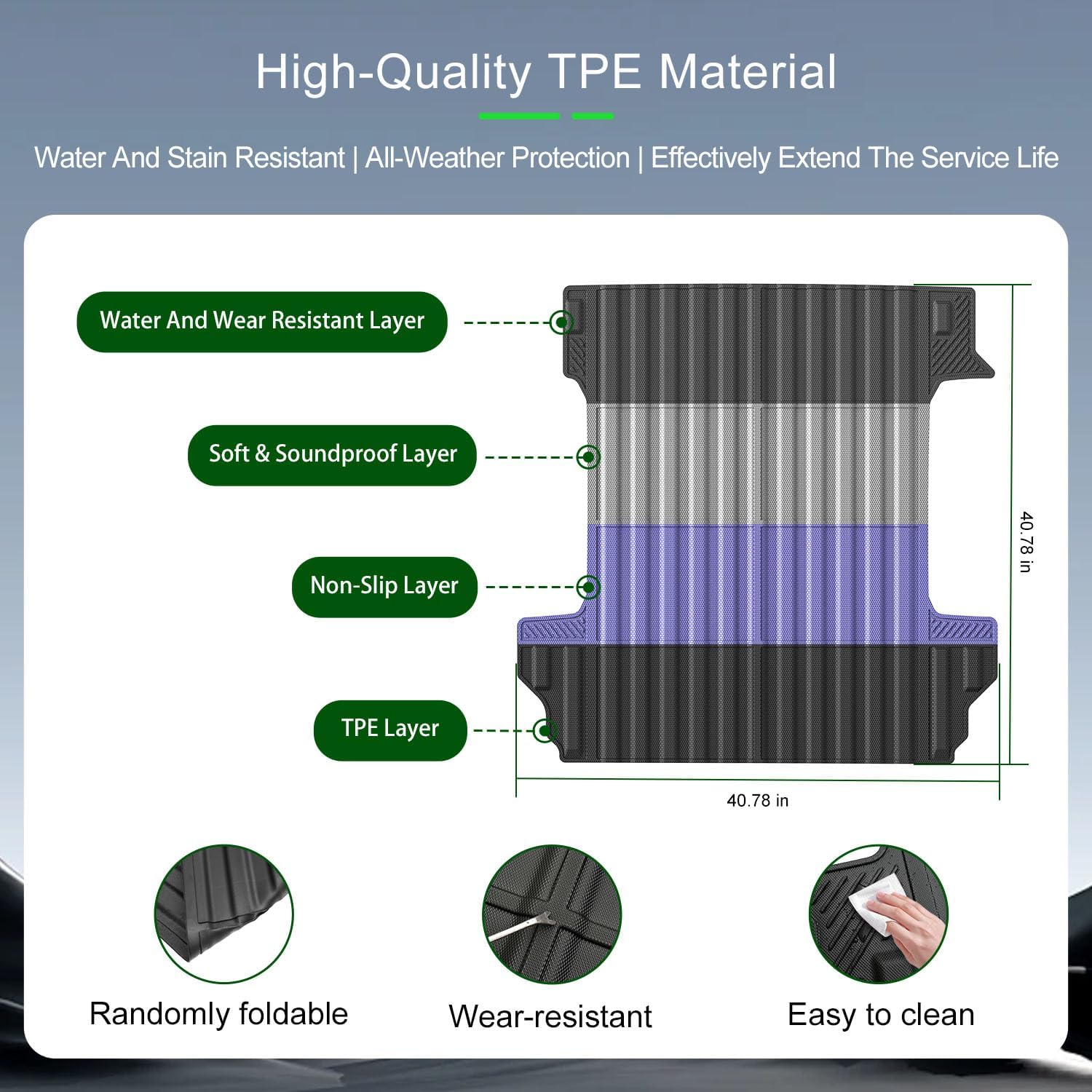 High-Quality TPE Material

Water And Stain Resistant | All-Weather Protection | Effectively Extend The Service Life

Water And Wear Resistant Layer

Soft & Soundproof Layer

Non-Slip Layer

TPE Layer

40.78 in

40.78 in

Randomly foldable

Wear-resistant

Easy to clean